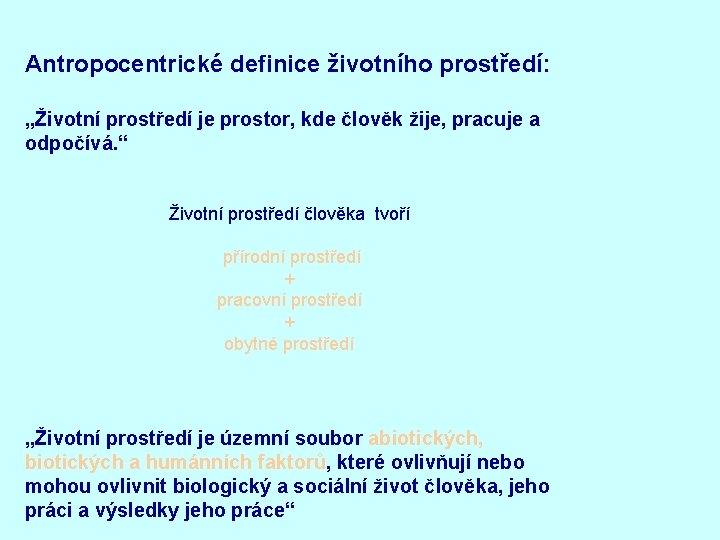 Antropocentrické definice životního prostředí:

„Životní prostředí je prostor, kde člověk žije, pracuje a odpočívá.“

Životní prostředí člověka tvoří

přírodní prostředí
+
pracovní prostředí
+
obytné prostředí

„Životní prostředí je územní soubor abiotických, biotických a humánních faktorů, které ovlivňují nebo mohou ovlivnit biologický a sociální život člověka, jeho práci a výsledky jeho práce“